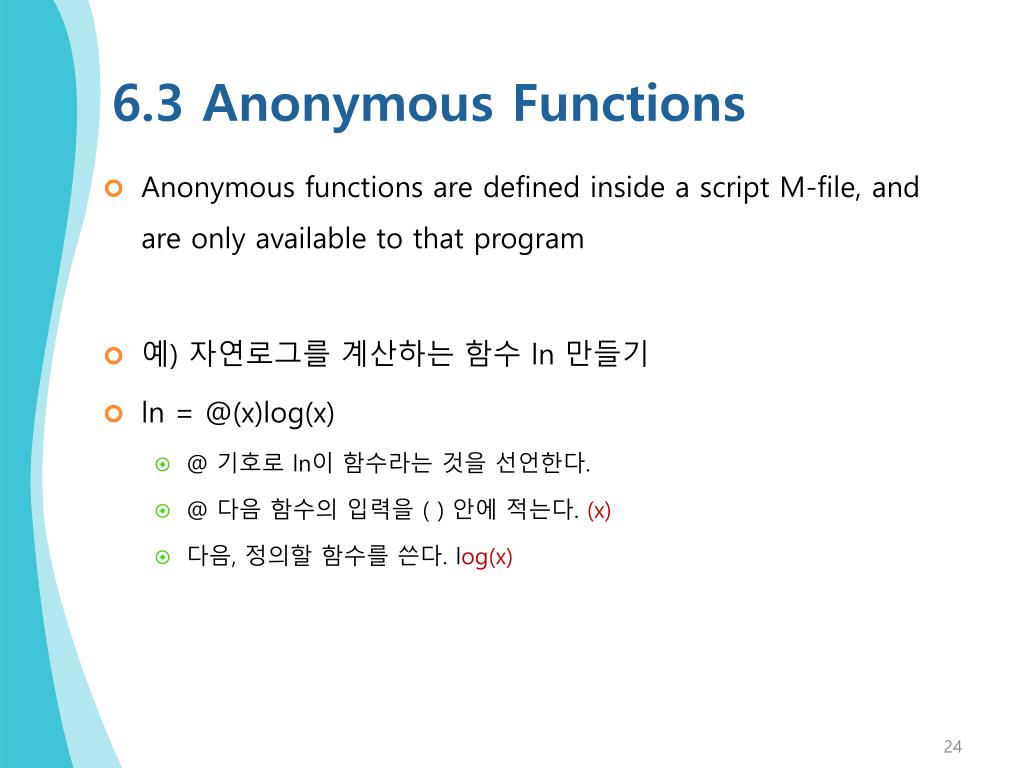 6.3 Anonymous Functions

Anonymous functions are defined inside a script M-file, and are only available to that program

예) 자연로그를 계산하는 함수 ln 만들기

ln = @(x)log(x)

@ 기호로 ln이 함수라는 것을 선언한다.

@ 다음 함수의 입력을 ( ) 안에 적는다. (x)

다음, 정의할 함수를 쓴다. log(x)

24